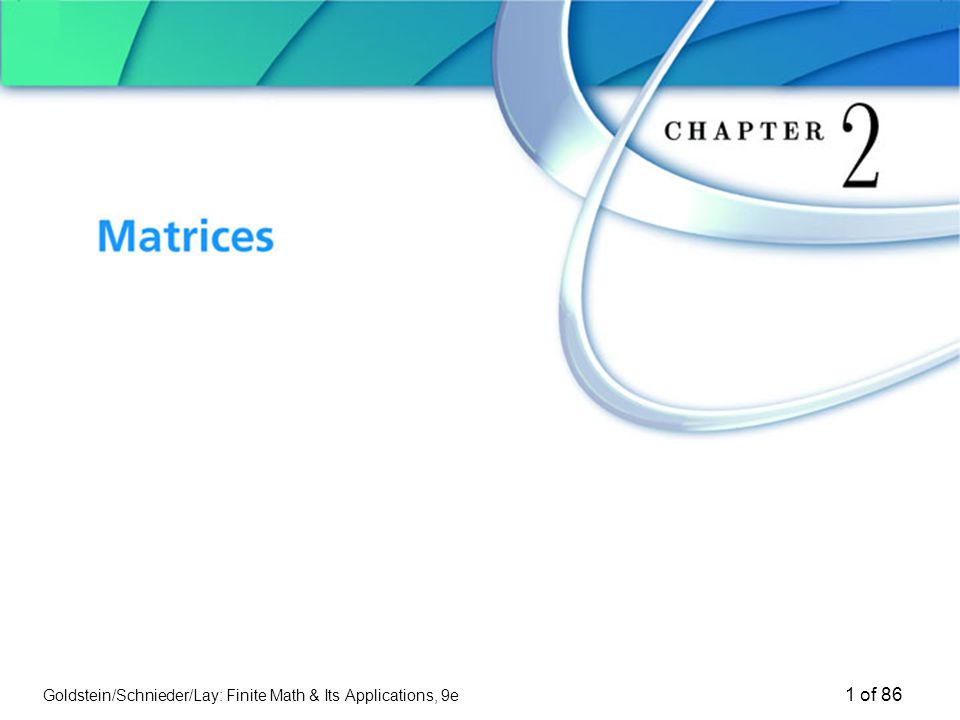 CHAPTER 2

Matrices

Goldstein/Schnieder/Lay: Finite Math & Its Applications, 9e

1 of 86